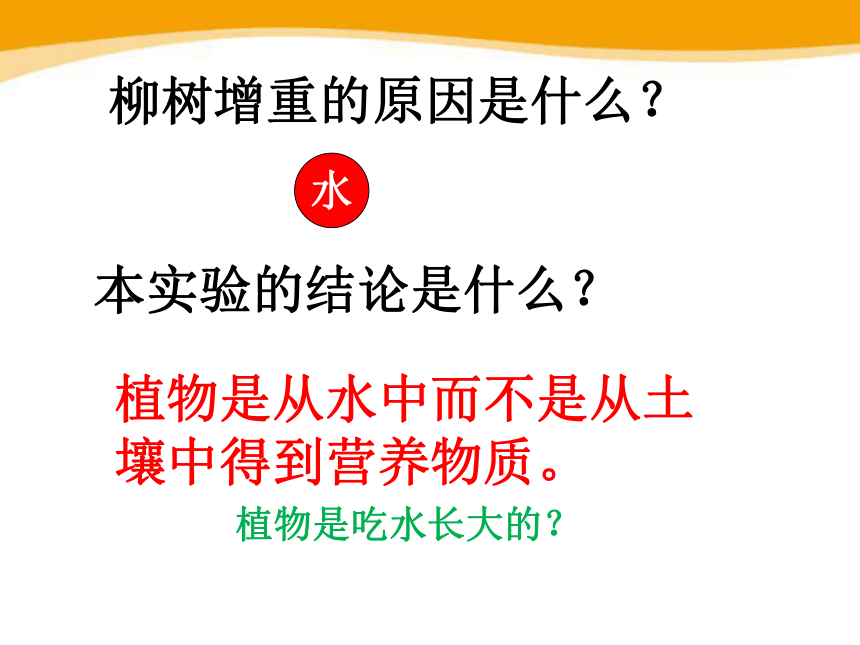 柳树增重的原因是什么？

水

本实验的结论是什么？

植物是从水中而不是从土壤中得到营养物质。

植物是吃水长大的？